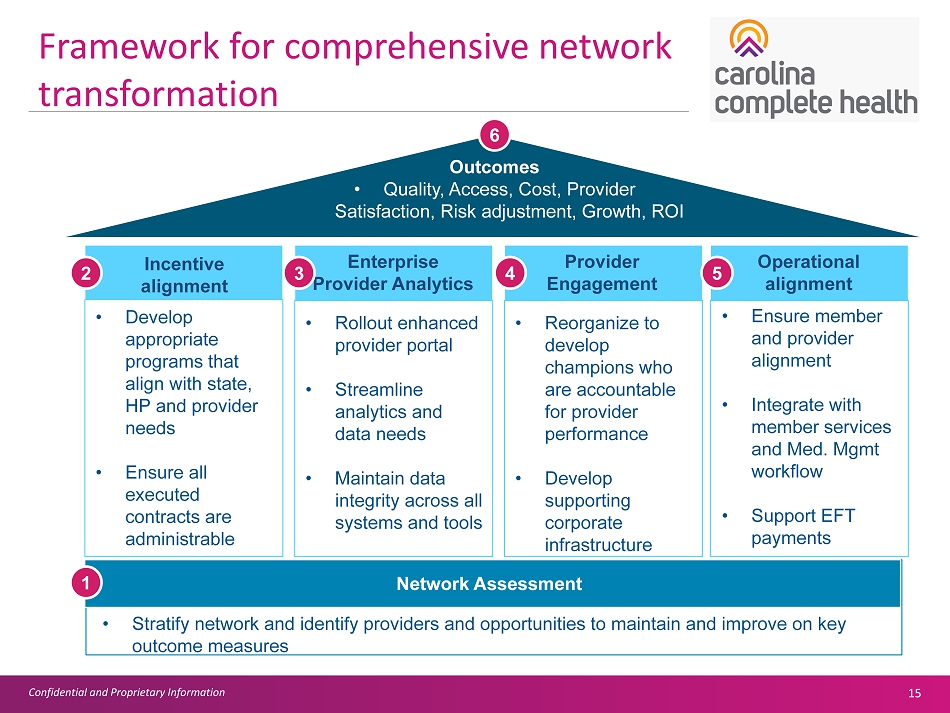 Framework for comprehensive network transformation

carolina complete health

6

Outcomes

• Quality, Access, Cost, Provider Satisfaction, Risk adjustment, Growth, ROI

2 Incentive alignment

• Develop appropriate programs that align with state, HP and provider needs

• Ensure all executed contracts are administrable

3 Enterprise Provider Analytics

• Rollout enhanced provider portal

• Streamline analytics and data needs

• Maintain data integrity across all systems and tools

4 Provider Engagement

• Reorganize to develop champions who are accountable for provider performance

• Develop supporting corporate infrastructure

5 Operational alignment

• Ensure member and provider alignment

• Integrate with member services and Med. Mgmt workflow

• Support EFT payments

1 Network Assessment

• Stratify network and identify providers and opportunities to maintain and improve on key outcome measures

Confidential and Proprietary Information

15